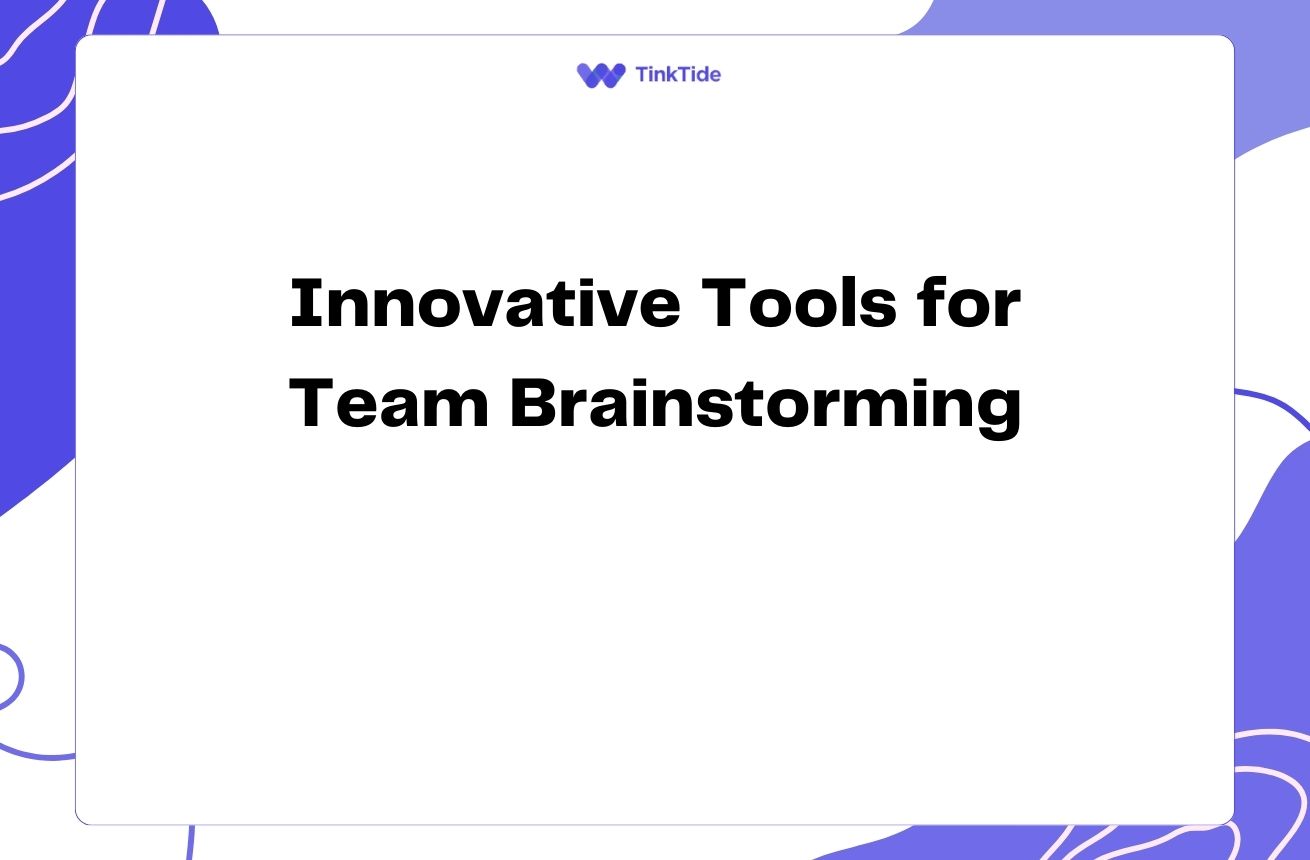 TinkTide

Innovative Tools for Team Brainstorming